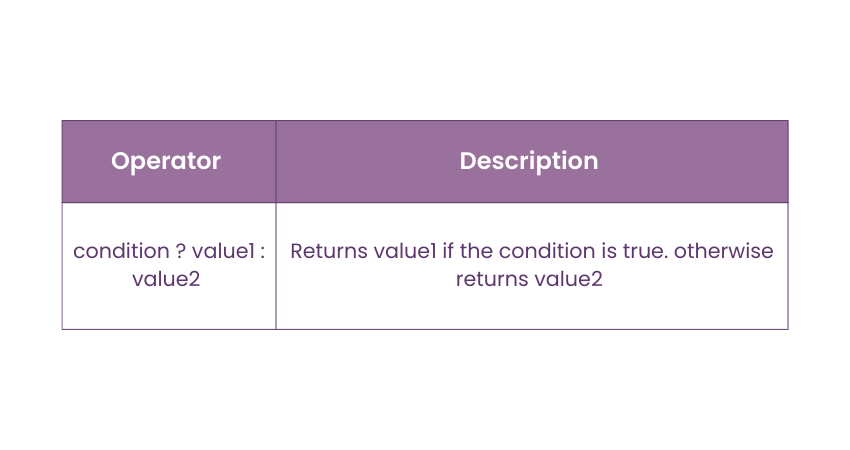 | Operator | Description |
|---|---|
| condition ? value1 : value2 | Returns value1 if the condition is true. otherwise returns value2 |